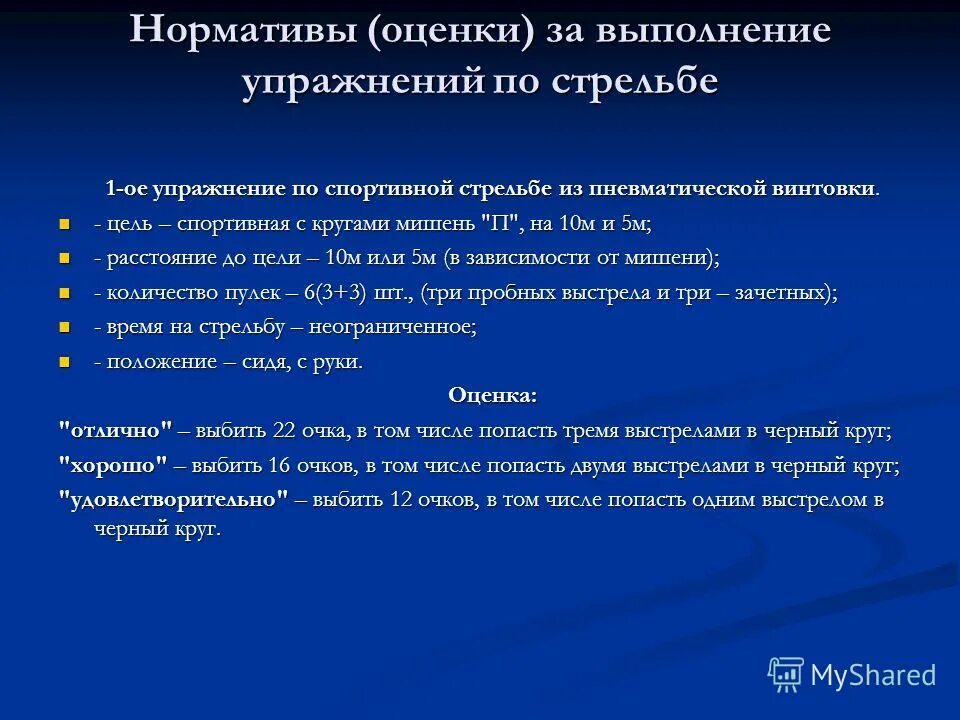 Нормативы (оценки) за выполнение упражнений по стрельбе

1-ое упражнение по спортивной стрельбе из пневматической винтовки.

- цель – спортивная с кругами мишень "П", на 10м и 5м;
- расстояние до цели – 10м или 5м (в зависимости от мишени);
- количество пулек – 6(3+3) шт., (три пробных выстрела и три – зачетных);
- время на стрельбу – неограниченное;
- положение – сидя, с руки.

Оценка:

"отлично" – выбить 22 очка, в том числе попасть тремя выстрелами в черный круг;
"хорошо" – выбить 16 очков, в том числе попасть двумя выстрелами в черный круг;
"удовлетворительно" – выбить 12 очков, в том числе попасть одним выстрелом в черный круг.

MyShared